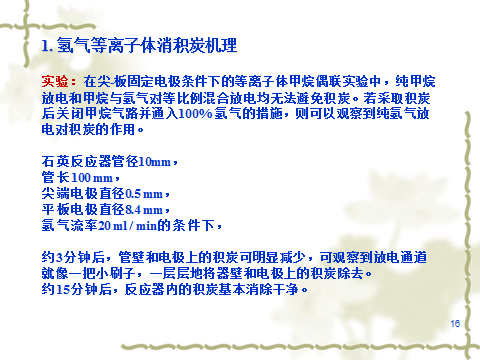 1. 氢气等离子体消积炭机理

实验：在尖-板固定电极条件下的等离子体甲烷偶联实验中，纯甲烷放电和甲烷与氢气对等比例混合放电均无法避免积炭。若采取积炭后关闭甲烷气路并通入100%氢气的措施，则可以观察到纯氢气放电对积炭的作用。

石英反应器管径10mm，
管长100 mm，
尖端电极直径0.5 mm，
平板电极直径8.4 mm，
氢气流率20 ml / min的条件下，

约3分钟后，管壁和电极上的积炭可明显减少，可观察到放电通道就像一把小刷子，一层层地将器壁和电极上的积炭除去。
约15分钟后，反应器内的积炭基本消除干净。

16